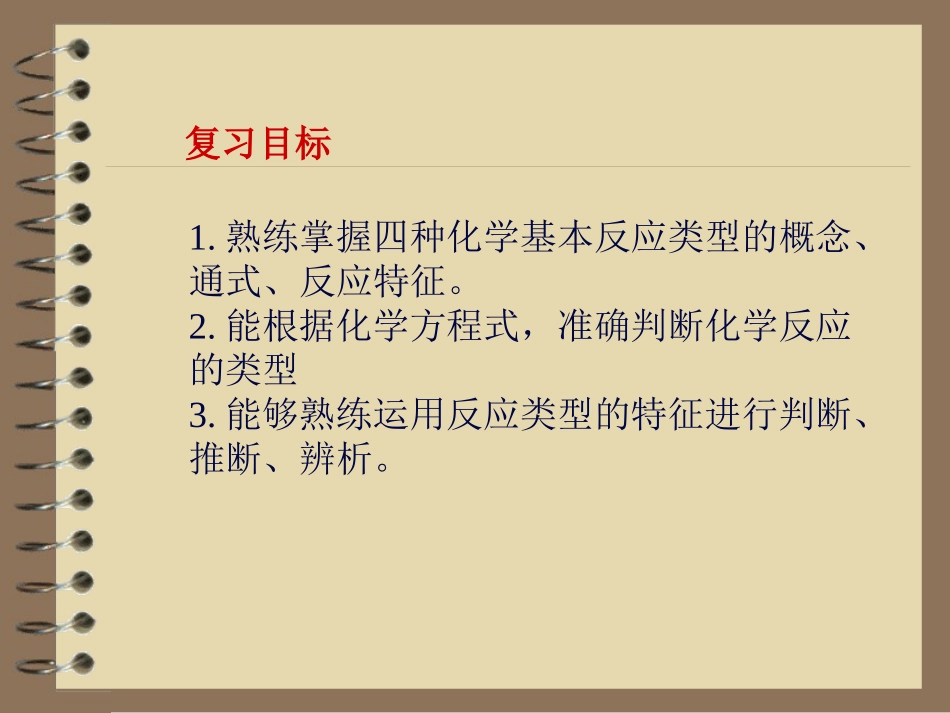 复习目标

1. 熟练掌握四种化学基本反应类型的概念、通式、反应特征。
2. 能根据化学方程式，准确判断化学反应的类型
3. 能够熟练运用反应类型的特征进行判断、推断、辨析。